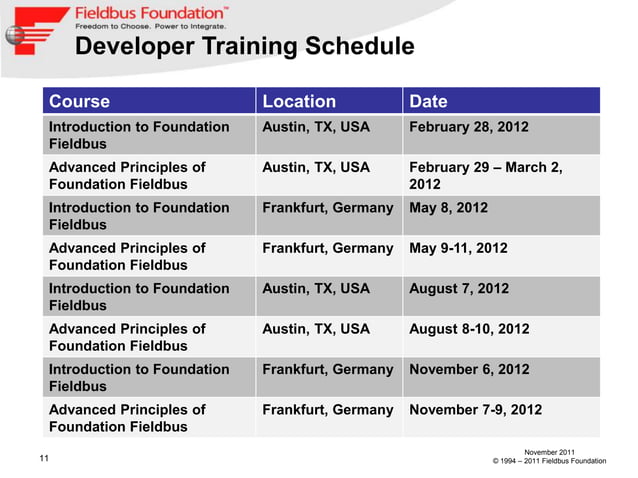 Fieldbus Foundation™
Freedom to Choose. Power to Integrate.

Developer Training Schedule

| Course | Location | Date |
|---|---|---|
| Introduction to Foundation Fieldbus | Austin, TX, USA | February 28, 2012 |
| Advanced Principles of Foundation Fieldbus | Austin, TX, USA | February 29 – March 2, 2012 |
| Introduction to Foundation Fieldbus | Frankfurt, Germany | May 8, 2012 |
| Advanced Principles of Foundation Fieldbus | Frankfurt, Germany | May 9-11, 2012 |
| Introduction to Foundation Fieldbus | Austin, TX, USA | August 7, 2012 |
| Advanced Principles of Foundation Fieldbus | Austin, TX, USA | August 8-10, 2012 |
| Introduction to Foundation Fieldbus | Frankfurt, Germany | November 6, 2012 |
| Advanced Principles of Foundation Fieldbus | Frankfurt, Germany | November 7-9, 2012 |

11

November 2011
© 1994 – 2011 Fieldbus Foundation